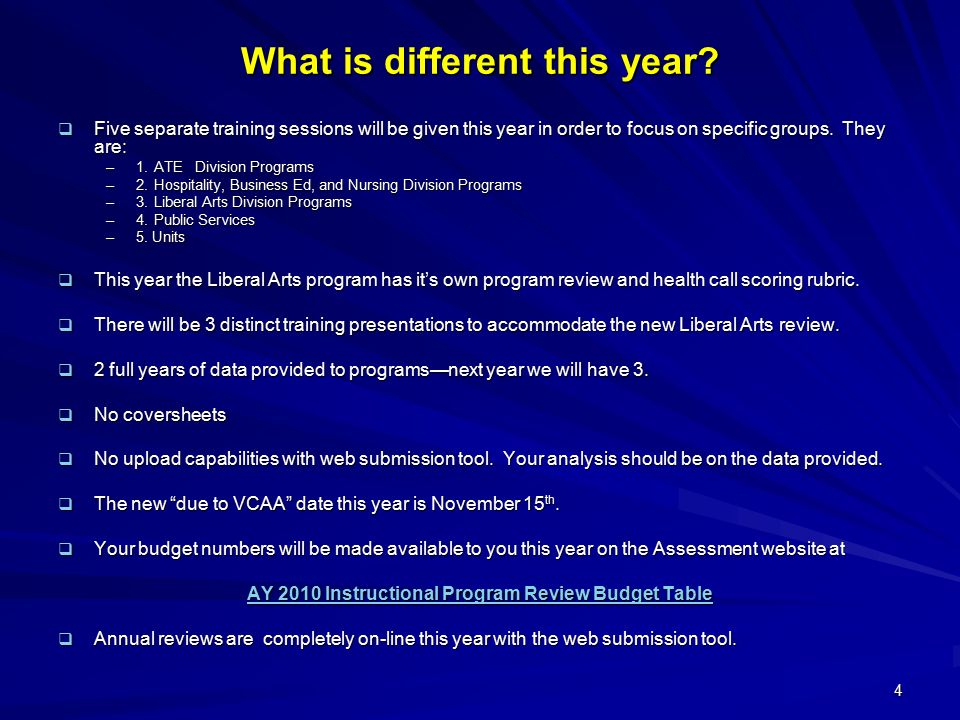 What is different this year?

❑ Five separate training sessions will be given this year in order to focus on specific groups. They are:
– 1. ATE Division Programs
– 2. Hospitality, Business Ed, and Nursing Division Programs
– 3. Liberal Arts Division Programs
– 4. Public Services
– 5. Units

❑ This year the Liberal Arts program has it's own program review and health call scoring rubric.

❑ There will be 3 distinct training presentations to accommodate the new Liberal Arts review.

❑ 2 full years of data provided to programs—next year we will have 3.

❑ No coversheets

❑ No upload capabilities with web submission tool. Your analysis should be on the data provided.

❑ The new "due to VCAA" date this year is November 15$^{th}$.

❑ Your budget numbers will be made available to you this year on the Assessment website at

AY 2010 Instructional Program Review Budget Table

❑ Annual reviews are completely on-line this year with the web submission tool.

4